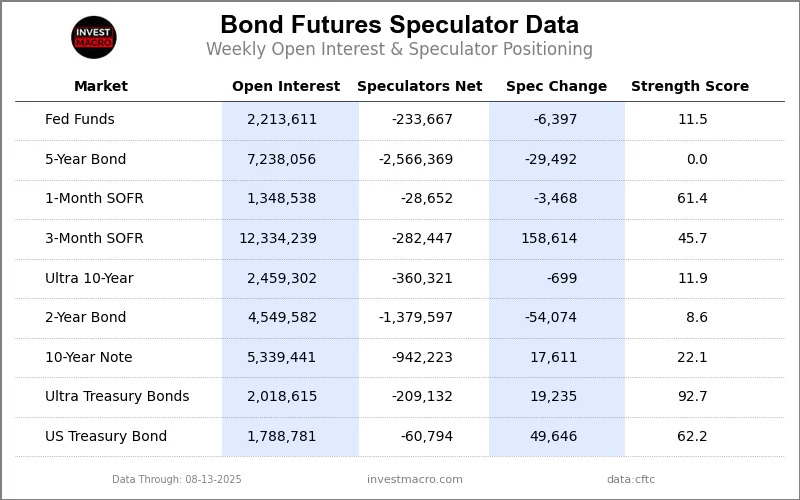 INVEST MACRO

Bond Futures Speculator Data

Weekly Open Interest & Speculator Positioning

| Market | Open Interest | Speculators Net | Spec Change | Strength Score |
|---|---|---|---|---|
| Fed Funds | 2,213,611 | -233,667 | -6,397 | 11.5 |
| 5-Year Bond | 7,238,056 | -2,566,369 | -29,492 | 0.0 |
| 1-Month SOFR | 1,348,538 | -28,652 | -3,468 | 61.4 |
| 3-Month SOFR | 12,334,239 | -282,447 | 158,614 | 45.7 |
| Ultra 10-Year | 2,459,302 | -360,321 | -699 | 11.9 |
| 2-Year Bond | 4,549,582 | -1,379,597 | -54,074 | 8.6 |
| 10-Year Note | 5,339,441 | -942,223 | 17,611 | 22.1 |
| Ultra Treasury Bonds | 2,018,615 | -209,132 | 19,235 | 92.7 |
| US Treasury Bond | 1,788,781 | -60,794 | 49,646 | 62.2 |

Data Through: 08-13-2025

investmacro.com

data:cftc